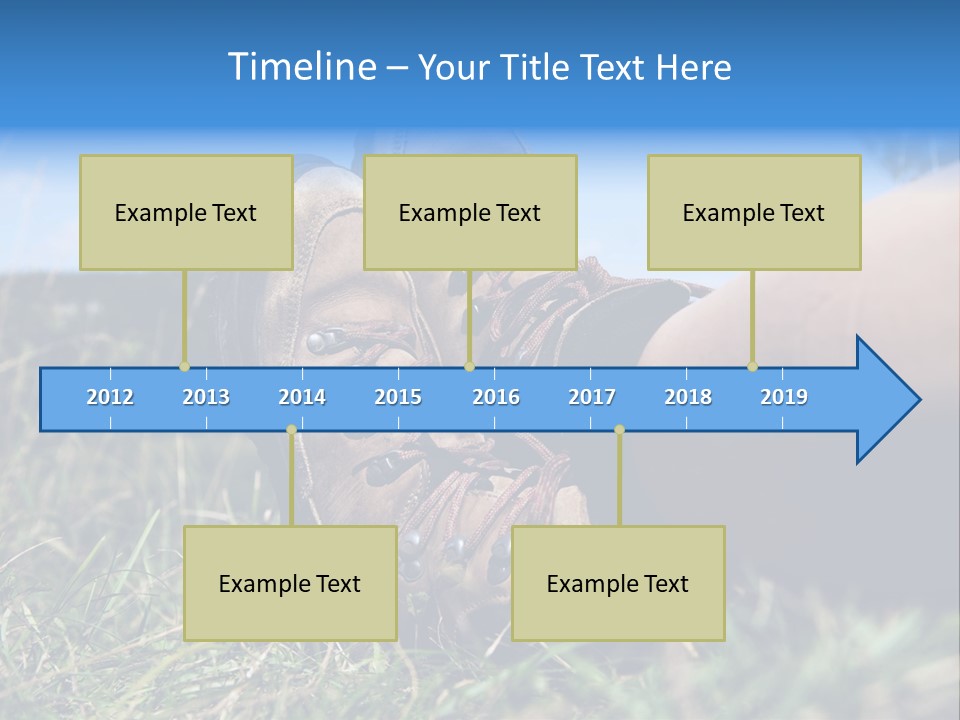 Timeline – Your Title Text Here

Example Text

Example Text

Example Text

2012 2013 2014 2015 2016 2017 2018 2019

Example Text

Example Text